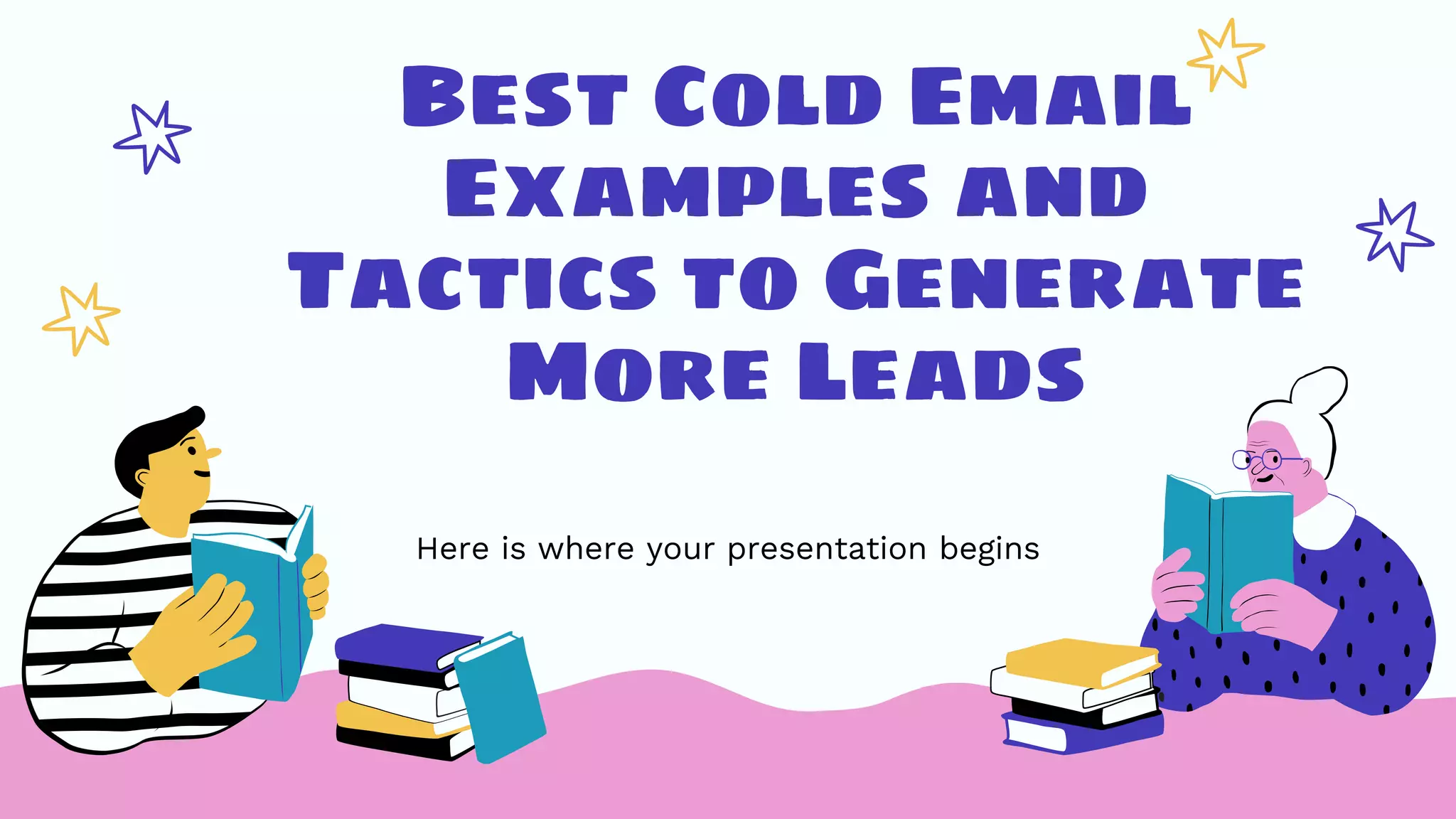 Best Cold Email Examples and Tactics to Generate More Leads

Here is where your presentation begins